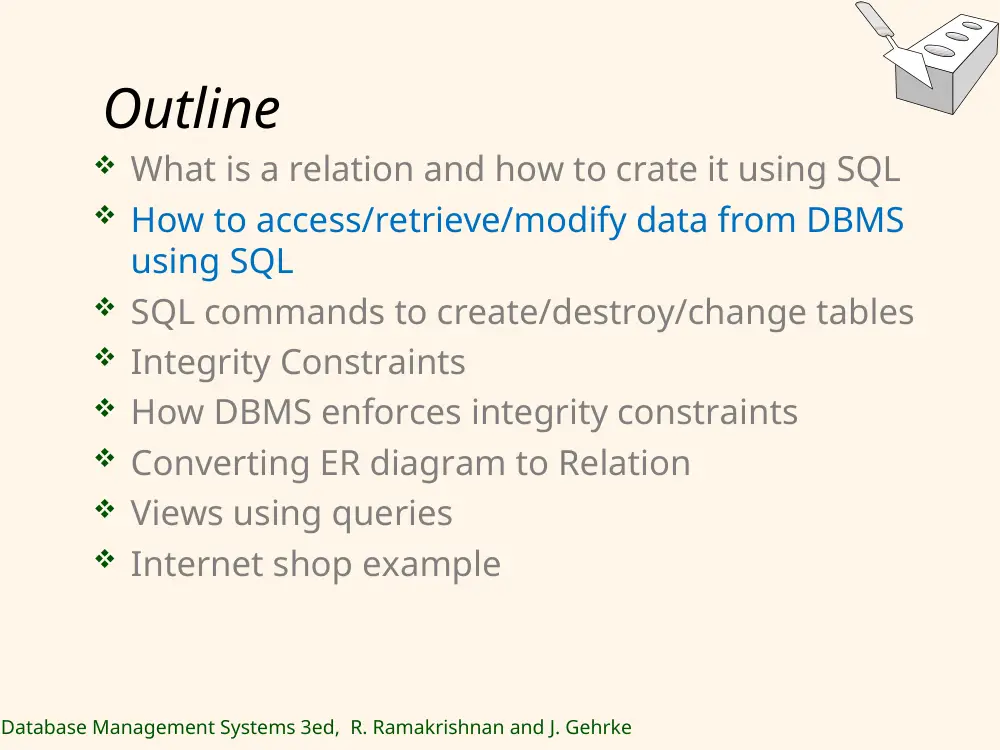 Outline

❖ What is a relation and how to crate it using SQL
❖ How to access/retrieve/modify data from DBMS using SQL
❖ SQL commands to create/destroy/change tables
❖ Integrity Constraints
❖ How DBMS enforces integrity constraints
❖ Converting ER diagram to Relation
❖ Views using queries
❖ Internet shop example

Database Management Systems 3ed, R. Ramakrishnan and J. Gehrke